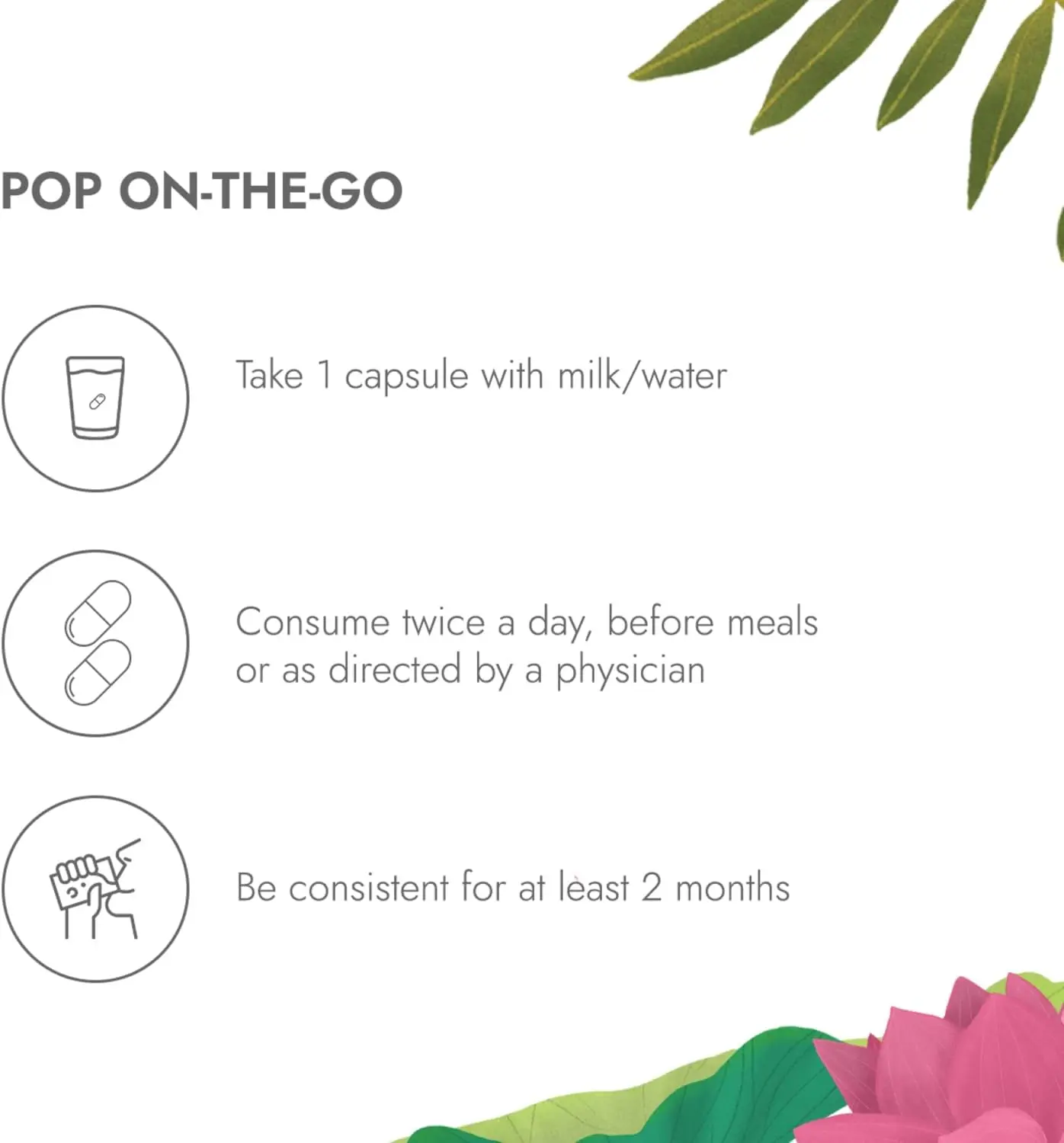 POP ON-THE-GO

Take 1 capsule with milk/water

Consume twice a day, before meals or as directed by a physician

Be consistent for at least 2 months